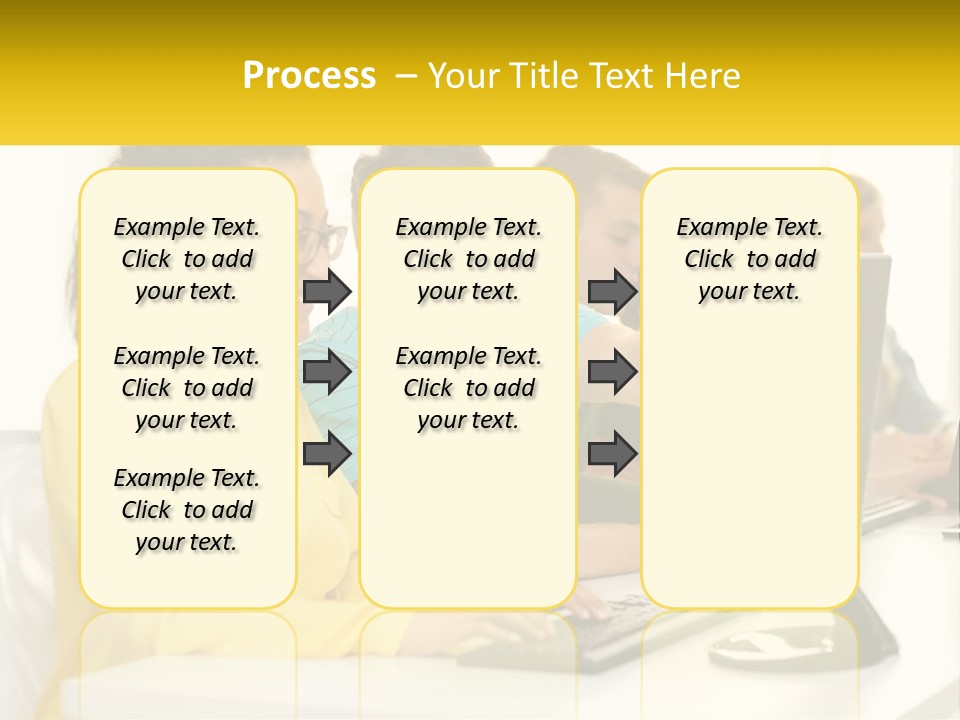 Process – Your Title Text Here

Example Text. Click to add your text.

Example Text. Click to add your text.

Example Text. Click to add your text.

Example Text. Click to add your text.

Example Text. Click to add your text.

Example Text. Click to add your text.